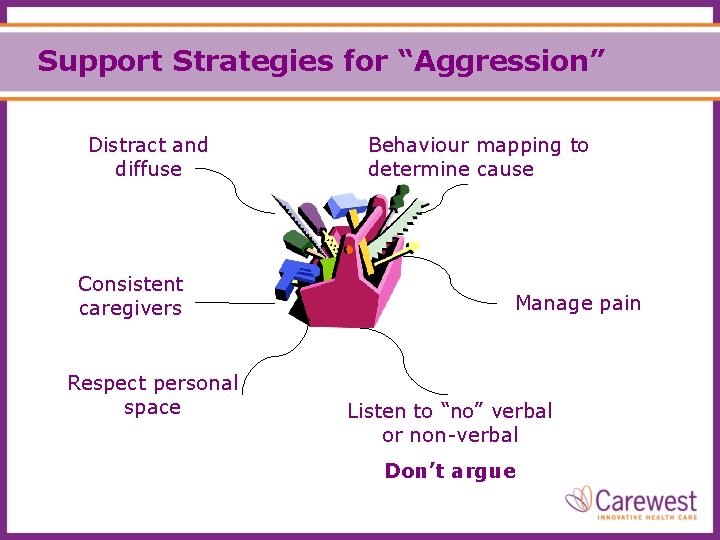 Support Strategies for “Aggression”

Distract and diffuse

Behaviour mapping to determine cause

Consistent caregivers

Manage pain

Respect personal space

Listen to “no” verbal or non-verbal

Don’t argue

Carewest
INNOVATIVE HEALTH CARE